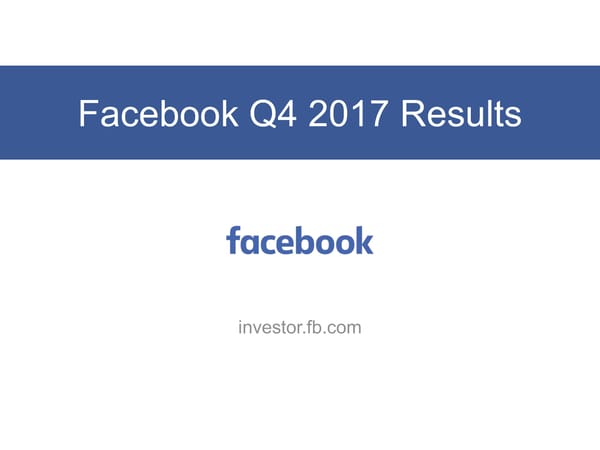 Facebook Q4 2017 Results

facebook

investor.fb.com